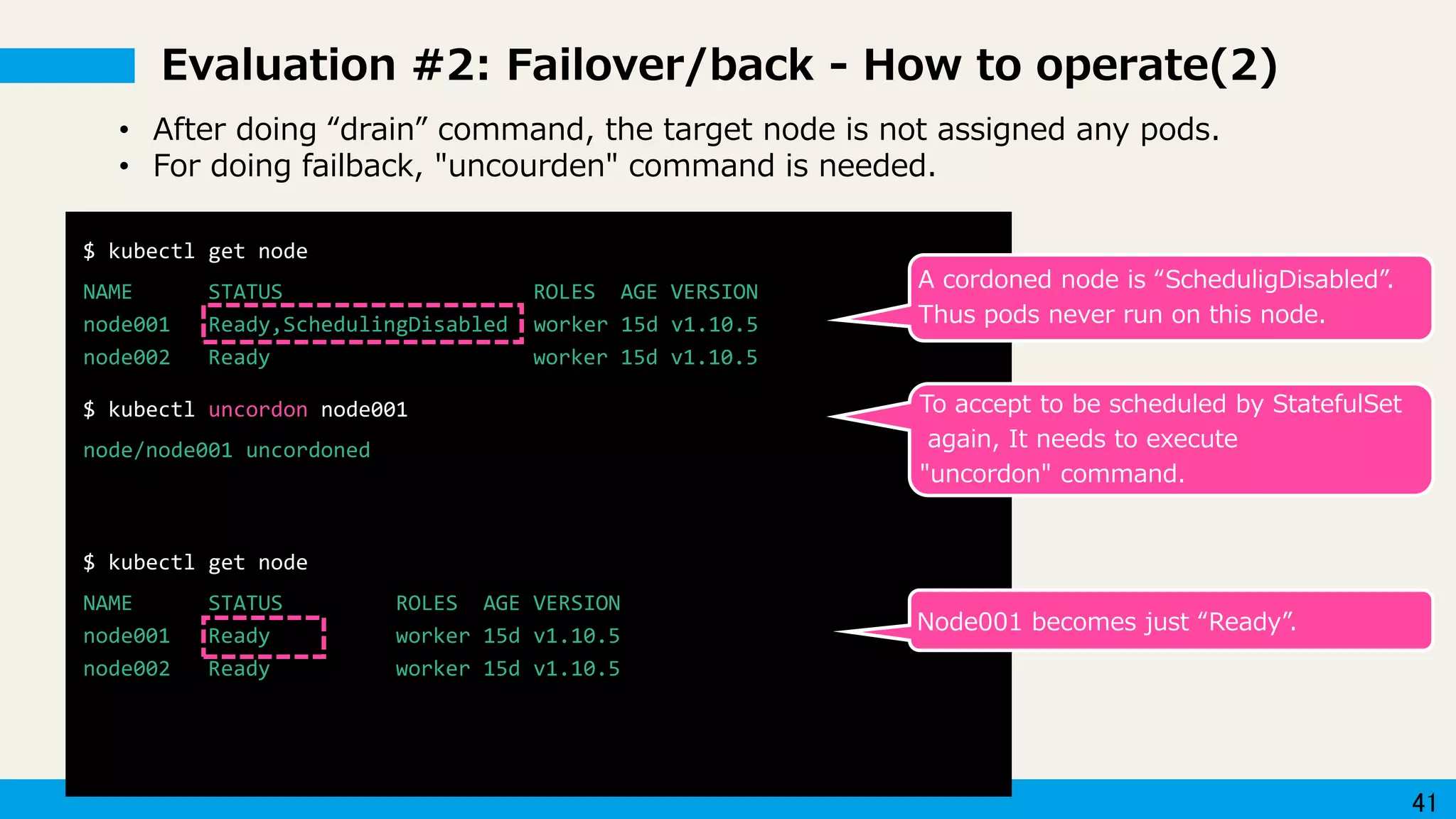 Evaluation #2: Failover/back - How to operate(2)

• After doing “drain” command, the target node is not assigned any pods.
• For doing failback, "uncourden" command is needed.

$ kubectl get node

| NAME | STATUS | ROLES | AGE | VERSION |
|---|---|---|---|---|
| node001 | Ready,SchedulingDisabled | worker | 15d | v1.10.5 |
| node002 | Ready | worker | 15d | v1.10.5 |

$ kubectl uncordon node001

node/node001 uncordoned

$ kubectl get node

| NAME | STATUS | ROLES | AGE | VERSION |
|---|---|---|---|---|
| node001 | Ready | worker | 15d | v1.10.5 |
| node002 | Ready | worker | 15d | v1.10.5 |

A cordoned node is “ScheduligDisabled”. Thus pods never run on this node.

To accept to be scheduled by StatefulSet again, It needs to execute "uncordon" command.

Node001 becomes just “Ready”.

41